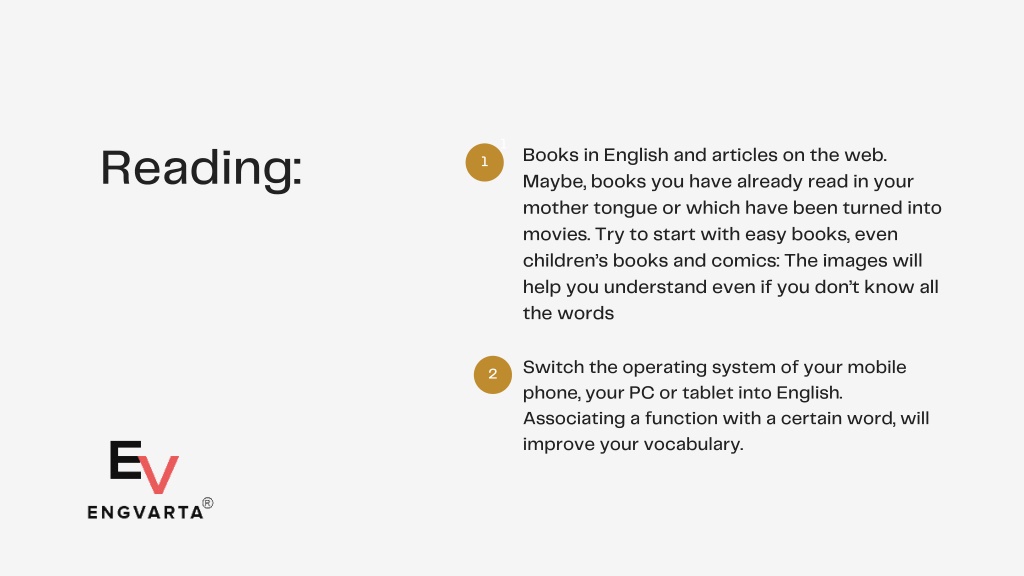 Reading:

1 Books in English and articles on the web. Maybe, books you have already read in your mother tongue or which have been turned into movies. Try to start with easy books, even children's books and comics: The images will help you understand even if you don't know all the words

2 Switch the operating system of your mobile phone, your PC or tablet into English. Associating a function with a certain word, will improve your vocabulary.

EV
ENGVARTA®